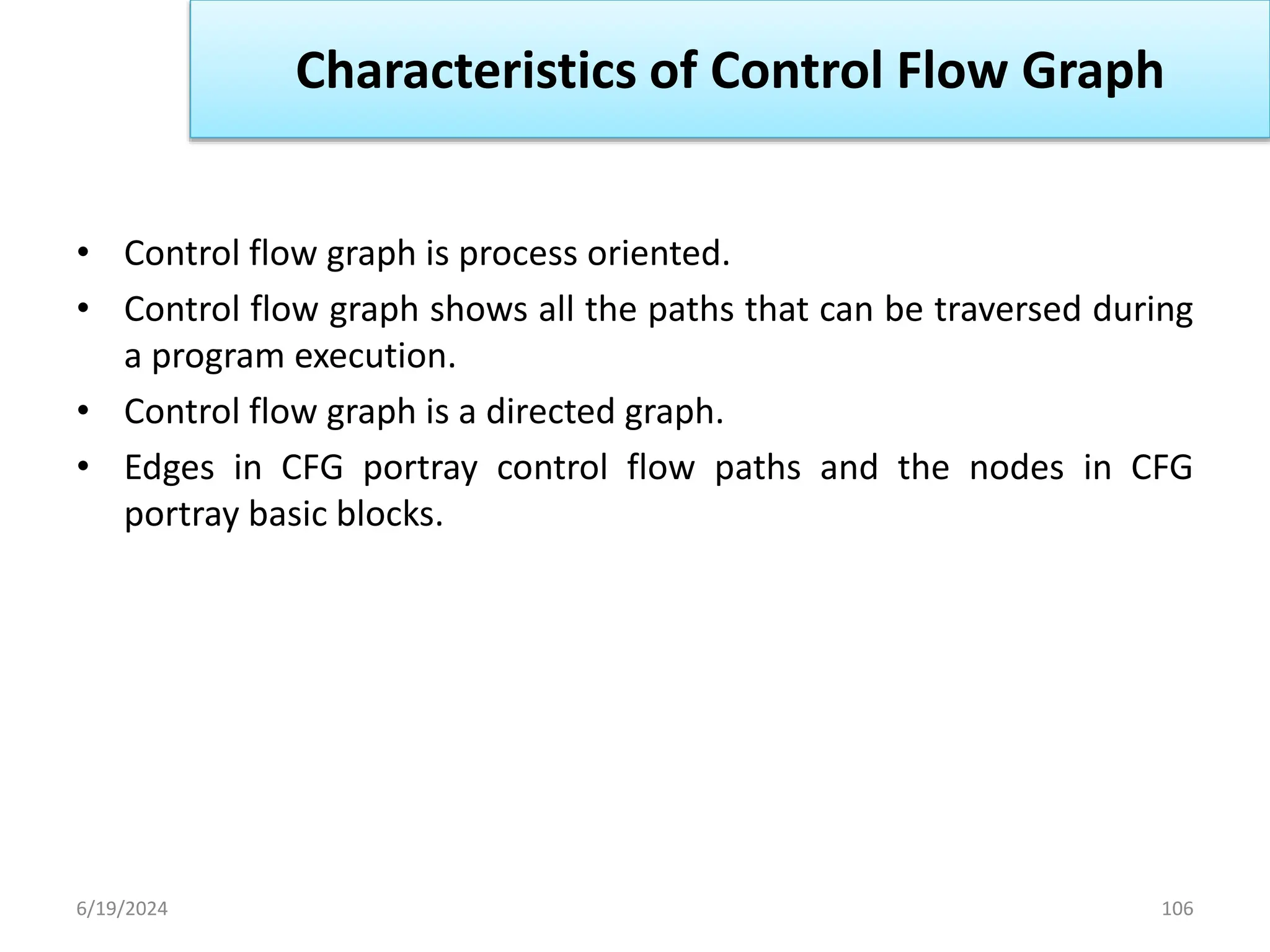 Characteristics of Control Flow Graph

• Control flow graph is process oriented.
• Control flow graph shows all the paths that can be traversed during a program execution.
• Control flow graph is a directed graph.
• Edges in CFG portray control flow paths and the nodes in CFG portray basic blocks.

6/19/2024

106